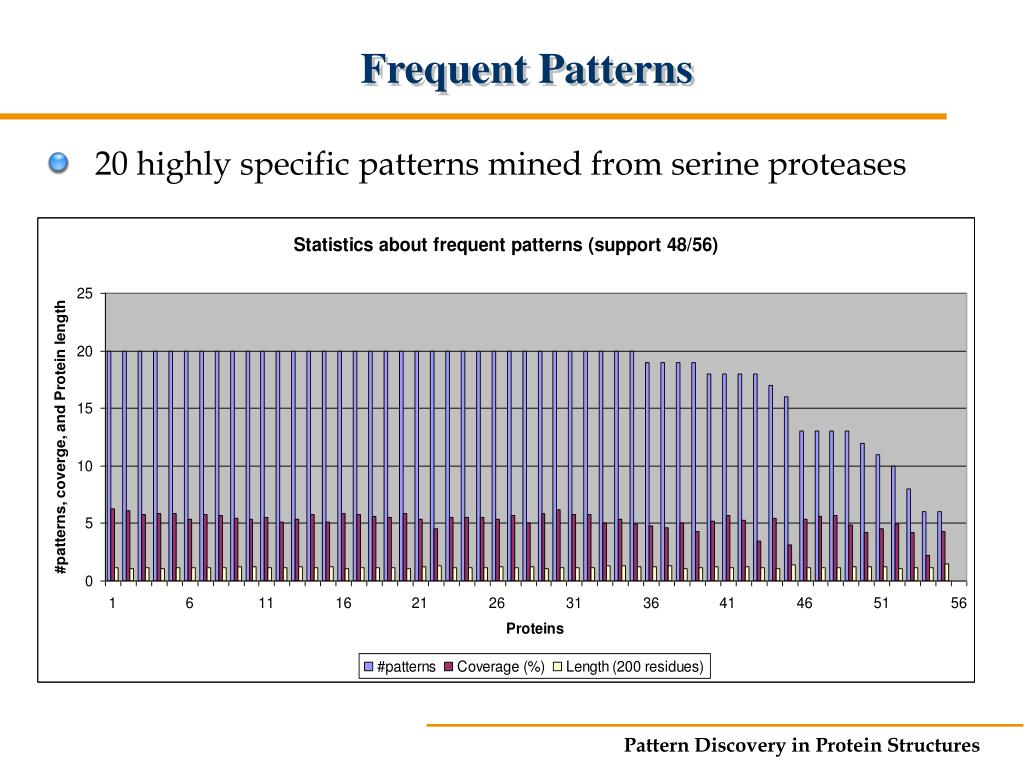 Frequent Patterns

20 highly specific patterns mined from serine proteases

Statistics about frequent patterns (support 48/56)

#patterns, coverge, and Protein length

25
20
15
10
5
0

1 6 11 16 21 26 31 36 41 46 51 56

Proteins

#patterns Coverage (%) Length (200 residues)

Pattern Discovery in Protein Structures